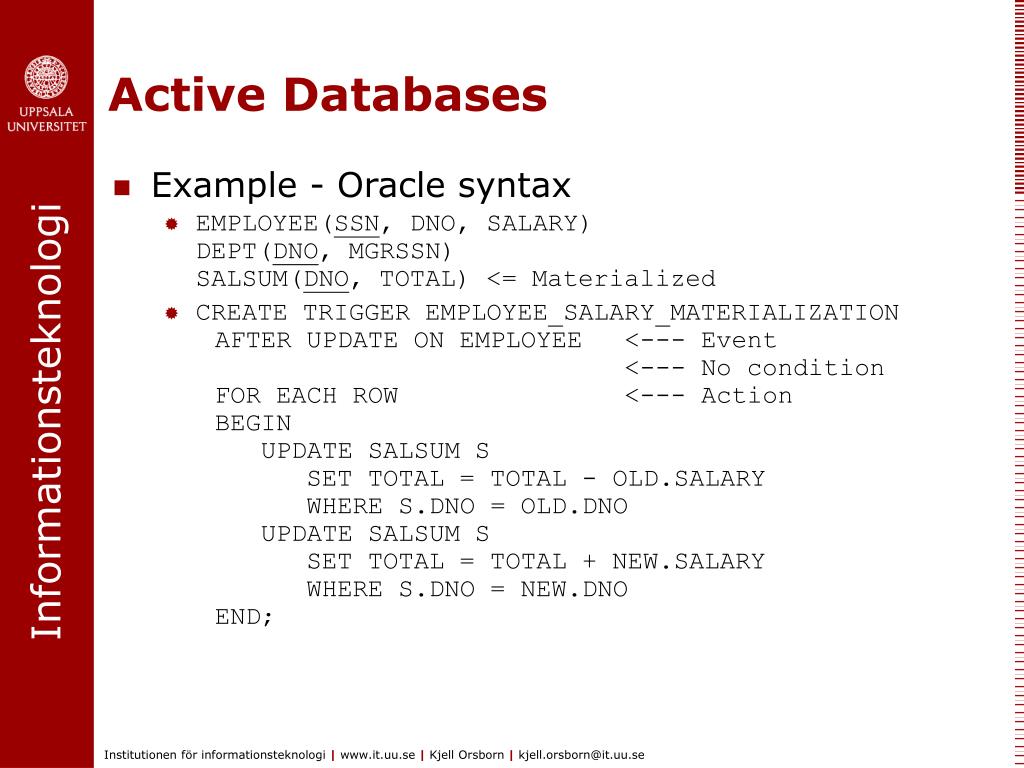 UPPSALA UNIVERSITET

Informationsteknologi

Active Databases

Example - Oracle syntax

EMPLOYEE(SSN, DNO, SALARY)
DEPT(DNO, MGRSSN)
SALSUM(DNO, TOTAL) <= Materialized

CREATE TRIGGER EMPLOYEE_SALARY_MATERIALIZATION
AFTER UPDATE ON EMPLOYEE <--- Event
<--- No condition
FOR EACH ROW <--- Action
BEGIN
UPDATE SALSUM S
SET TOTAL = TOTAL - OLD.SALARY
WHERE S.DNO = OLD.DNO
UPDATE SALSUM S
SET TOTAL = TOTAL + NEW.SALARY
WHERE S.DNO = NEW.DNO
END;

Institutionen för informationsteknologi | www.it.uu.se | Kjell Orsborn | kjell.orsborn@it.uu.se